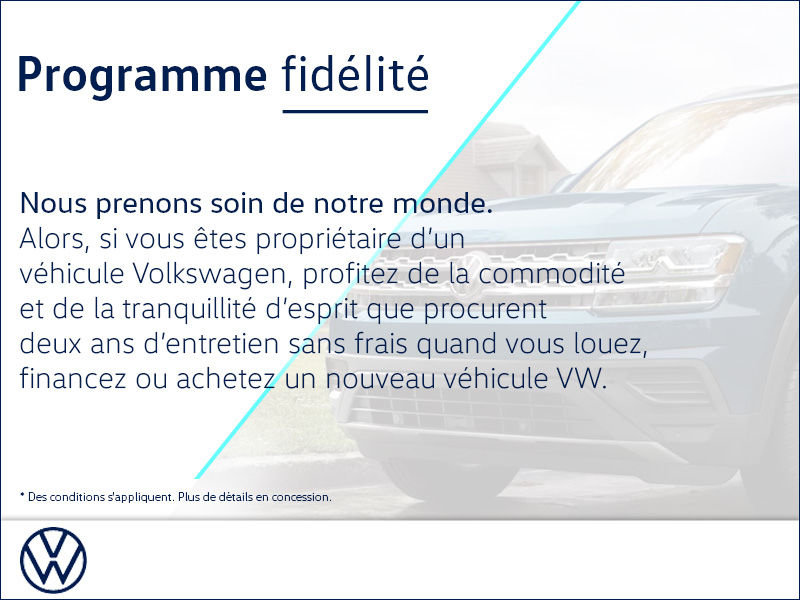 Programme fidélité

Nous prenons soin de notre monde.
Alors, si vous êtes propriétaire d'un véhicule Volkswagen, profitez de la commodité et de la tranquillité d'esprit que procurent deux ans d'entretien sans frais quand vous louez, financez ou achetez un nouveau véhicule VW.

* Des conditions s'appliquent. Plus de détails en concession.